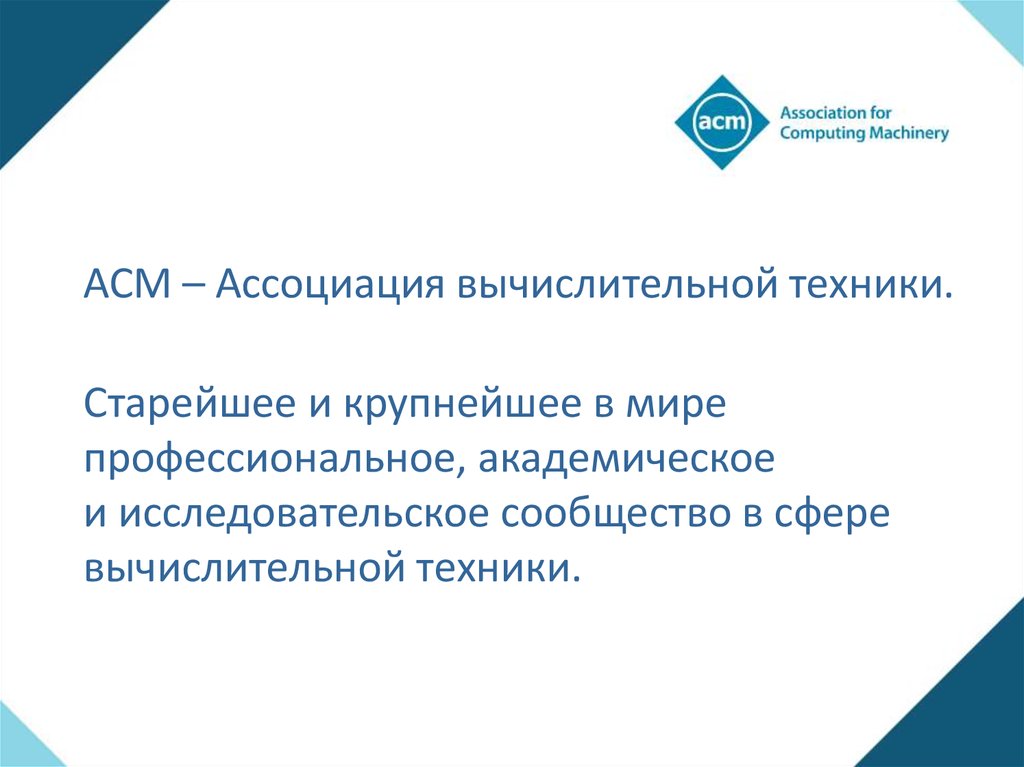 acm Association for Computing Machinery

ACM – Ассоциация вычислительной техники.

Старейшее и крупнейшее в мире профессиональное, академическое и исследовательское сообщество в сфере вычислительной техники.